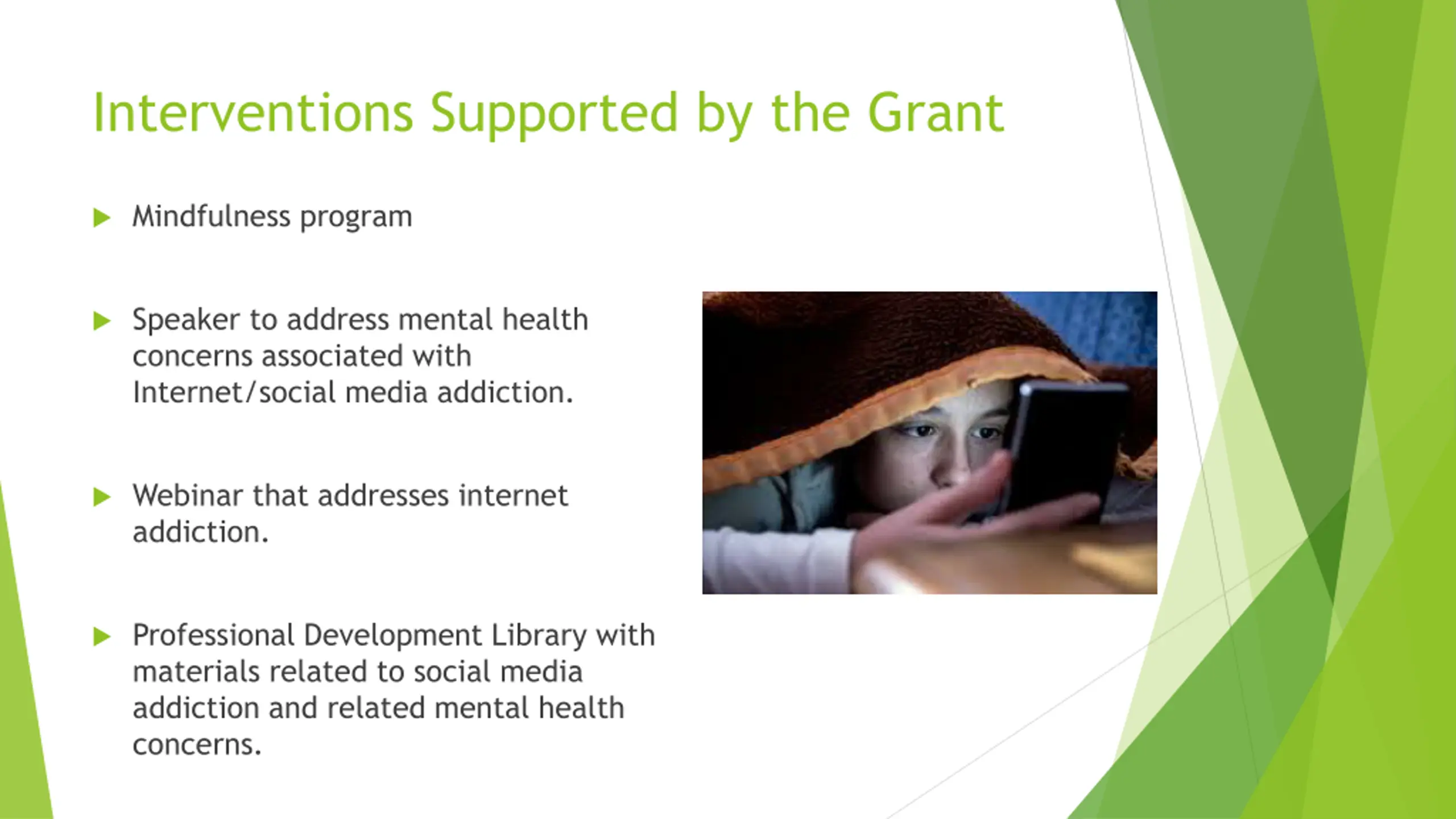 Interventions Supported by the Grant

▶ Mindfulness program

▶ Speaker to address mental health concerns associated with Internet/social media addiction.

▶ Webinar that addresses internet addiction.

▶ Professional Development Library with materials related to social media addiction and related mental health concerns.